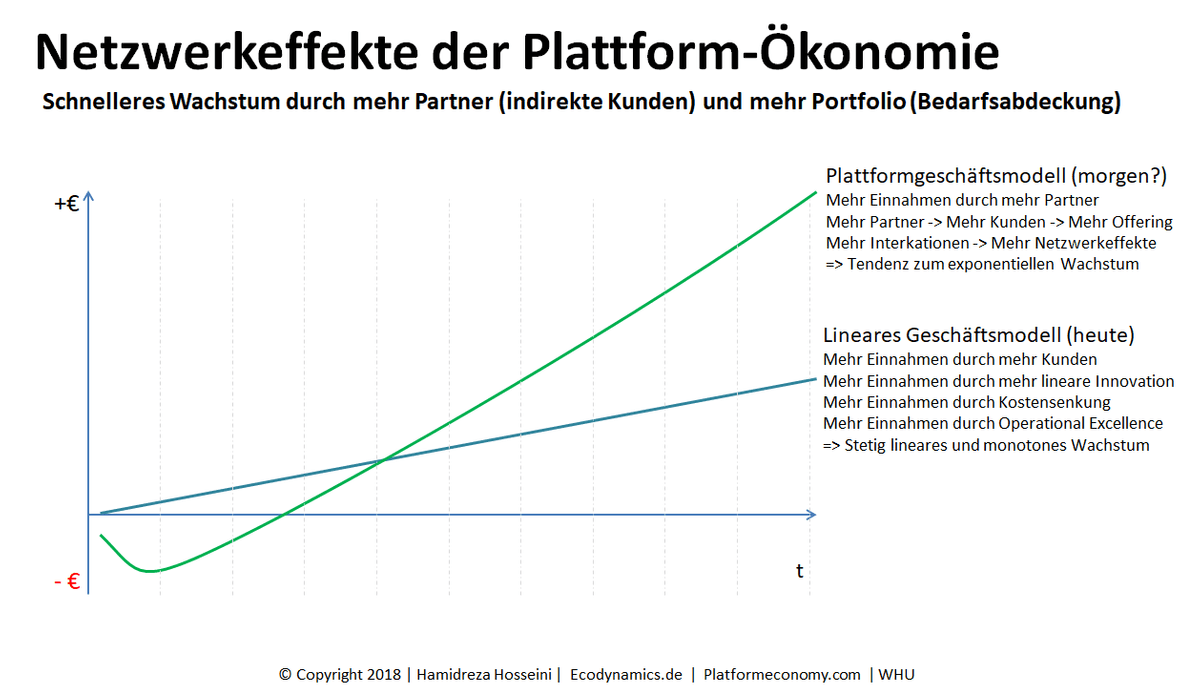 Netzwerkeffekte der Plattform-Ökonomie

Schnelleres Wachstum durch mehr Partner (indirekte Kunden) und mehr Portfolio (Bedarfsabdeckung)

+€

- €

t

Plattformgeschäftsmodell (morgen?)
Mehr Einnahmen durch mehr Partner
Mehr Partner -> Mehr Kunden -> Mehr Offering
Mehr Interkationen -> Mehr Netzwerkeffekte
=> Tendenz zum exponentiellen Wachstum

Lineares Geschäftsmodell (heute)
Mehr Einnahmen durch mehr Kunden
Mehr Einnahmen durch mehr lineare Innovation
Mehr Einnahmen durch Kostensenkung
Mehr Einnahmen durch Operational Excellence
=> Stetig lineares und monotones Wachstum

© Copyright 2018 | Hamidreza Hosseini | Ecodynamics.de | Platformeconomy.com | WHU